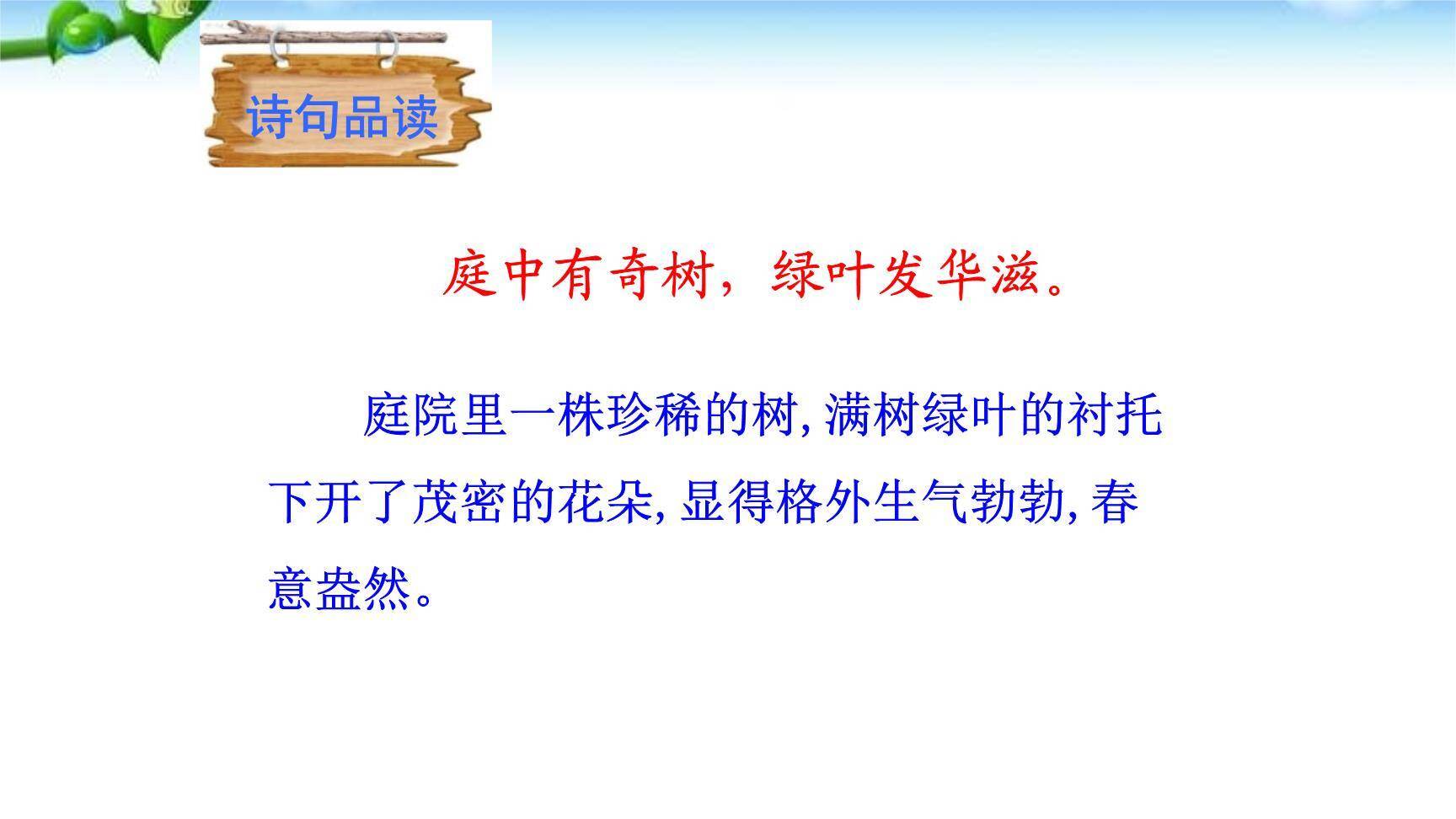 诗句品读

庭中有奇树，绿叶发华滋。

庭院里一株珍稀的树, 满树绿叶的衬托下开了茂密的花朵, 显得格外生气勃勃, 春意盎然。